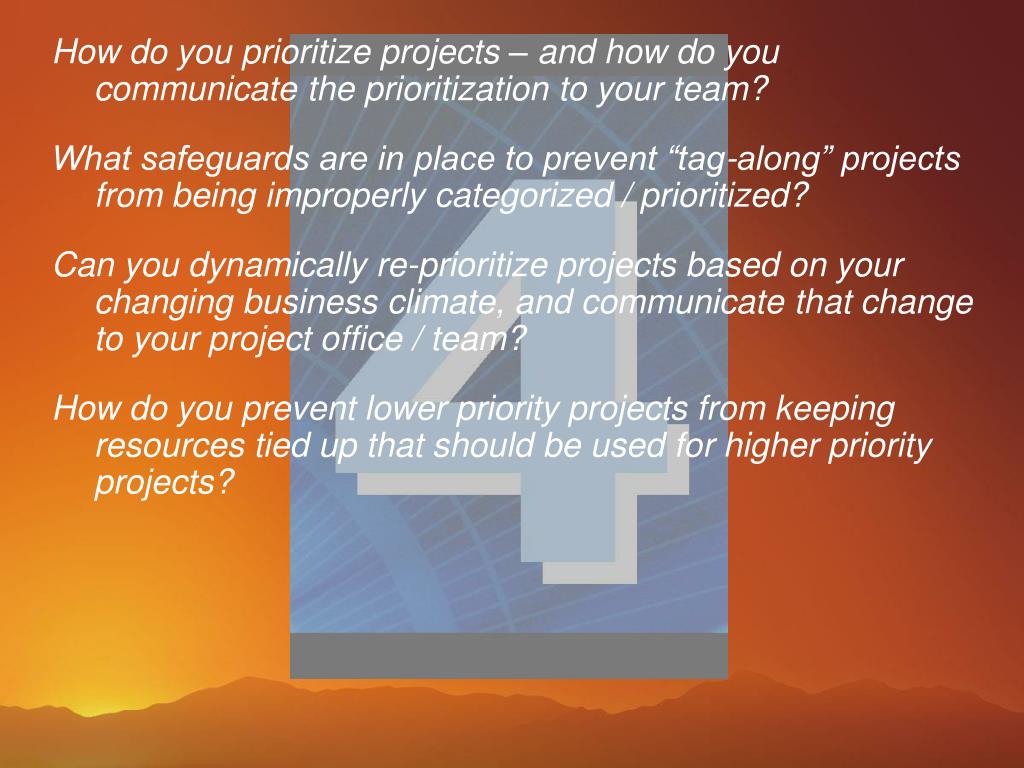 How do you prioritize projects – and how do you communicate the prioritization to your team?

What safeguards are in place to prevent “tag-along” projects from being improperly categorized / prioritized?

Can you dynamically re-prioritize projects based on your changing business climate, and communicate that change to your project office / team?

How do you prevent lower priority projects from keeping resources tied up that should be used for higher priority projects?

4